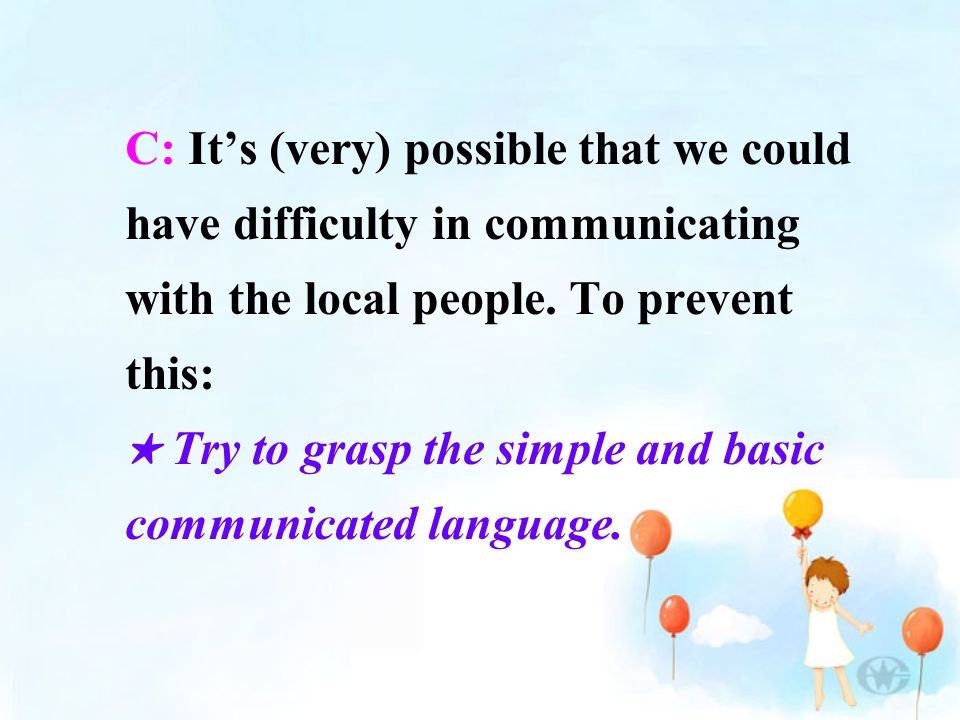 C: It’s (very) possible that we could have difficulty in communicating with the local people. To prevent this:

★Try to grasp the simple and basic communicated language.